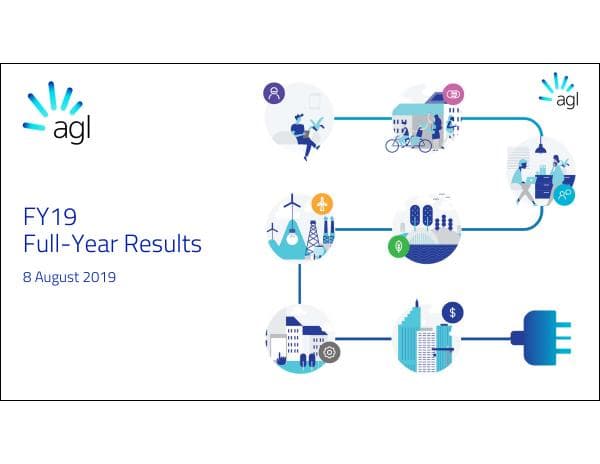 agl

agl

FY19
Full-Year Results

8 August 2019

$